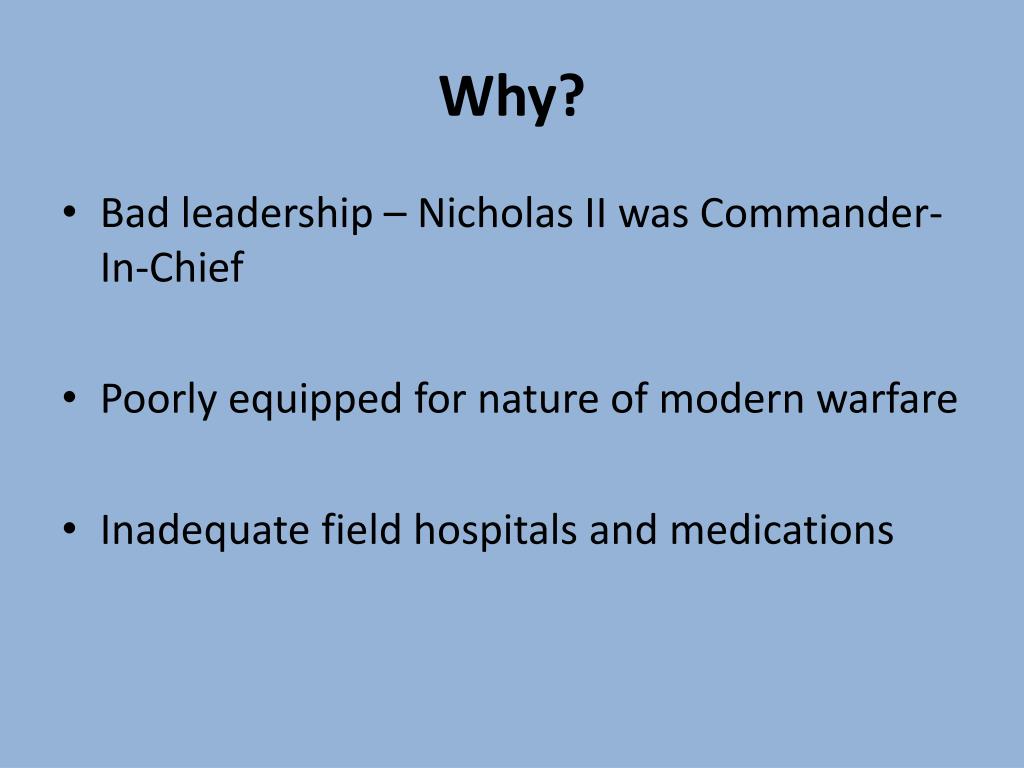 Why?

• Bad leadership – Nicholas II was Commander-In-Chief

• Poorly equipped for nature of modern warfare

• Inadequate field hospitals and medications